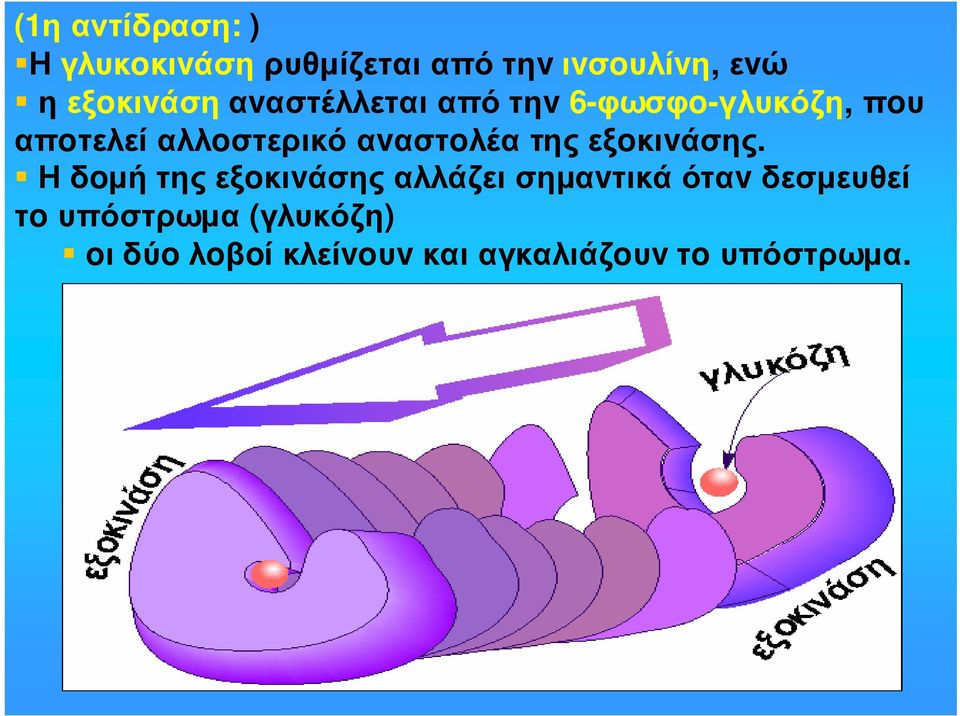 (1η αντίδραση: )

▪Η γλυκοκινάση ρυθμίζεται από την ινσουλίνη, ενώ

▪ η εξοκινάση αναστέλλεται από την 6-φωσφο-γλυκόζη, που αποτελεί αλλοστερικό αναστολέα της εξοκινάσης.

▪ Η δομή της εξοκινάσης αλλάζει σημαντικά όταν δεσμευθεί το υπόστρωμα (γλυκόζη)

▪ οι δύο λοβοί κλείνουν και αγκαλιάζουν το υπόστρωμα.

γλυκόζη

εξοκινάση

εξοκινάση